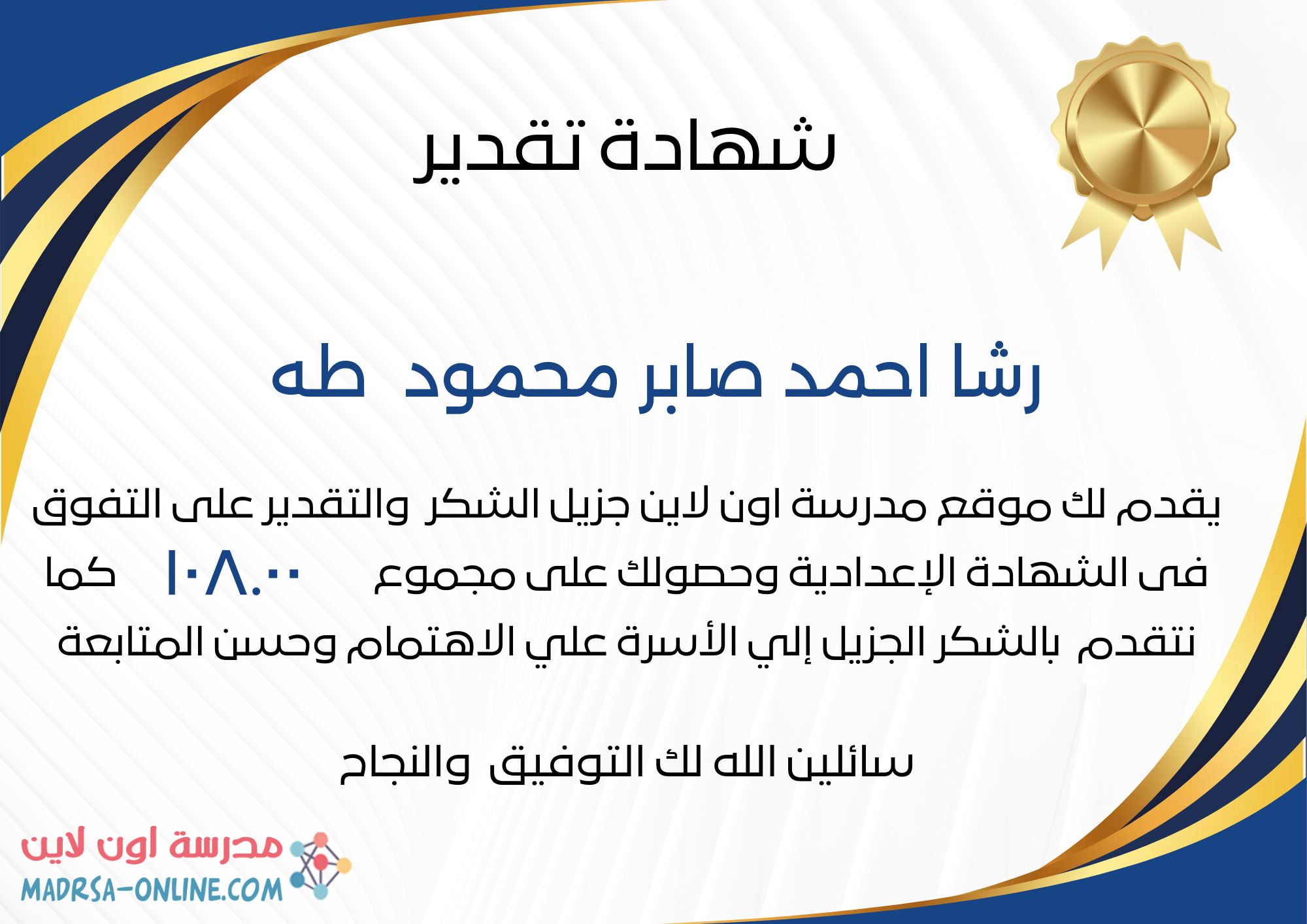 شهادة تقدير

رشا احمد صابر محمود طه

يقدم لك موقع مدرسة اون لاين جزيل الشكر والتقدير على التفوق فى الشهادة الإعدادية وحصولك على مجموع ١٠٨.٠٠ كما نتقدم بالشكر الجزيل إلي الأسرة علي الاهتمام وحسن المتابعة

سائلين الله لك التوفيق والنجاح

مدرسة اون لاين
MADRSA-ONLINE.COM